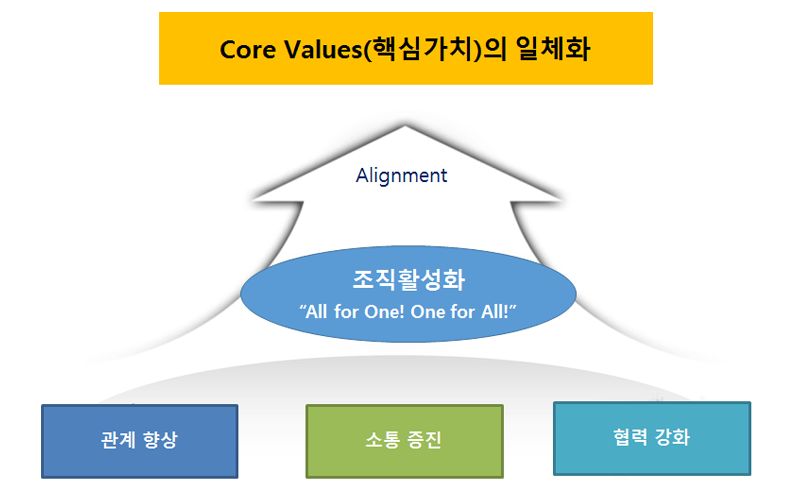 Core Values(핵심가치)의 일체화

Alignment

조직활성화
“All for One! One for All!”

관계 향상

소통 증진

협력 강화